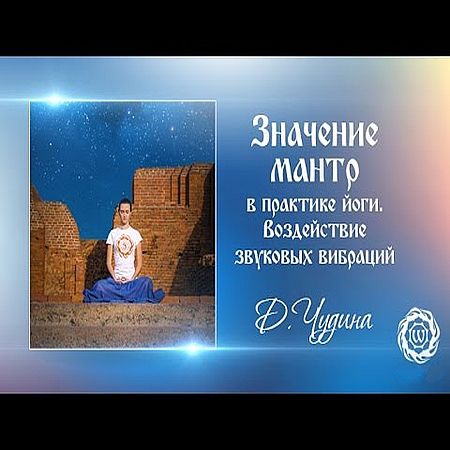 Значение мантр в практике йоги. Воздействие звуковых вибраций

Д. Чудина